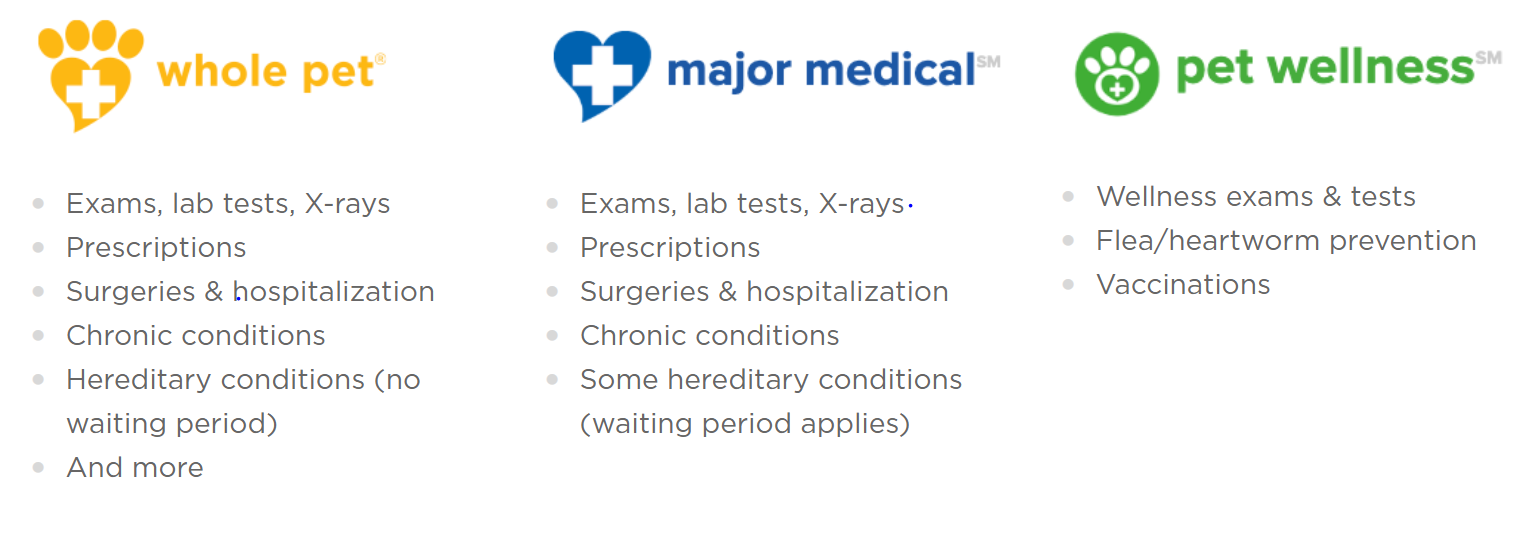 whole pet®

- Exams, lab tests, X-rays
- Prescriptions
- Surgeries & hospitalization
- Chronic conditions
- Hereditary conditions (no waiting period)
- And more

major medical℠

- Exams, lab tests, X-rays
- Prescriptions
- Surgeries & hospitalization
- Chronic conditions
- Some hereditary conditions (waiting period applies)

pet wellness℠

- Wellness exams & tests
- Flea/heartworm prevention
- Vaccinations